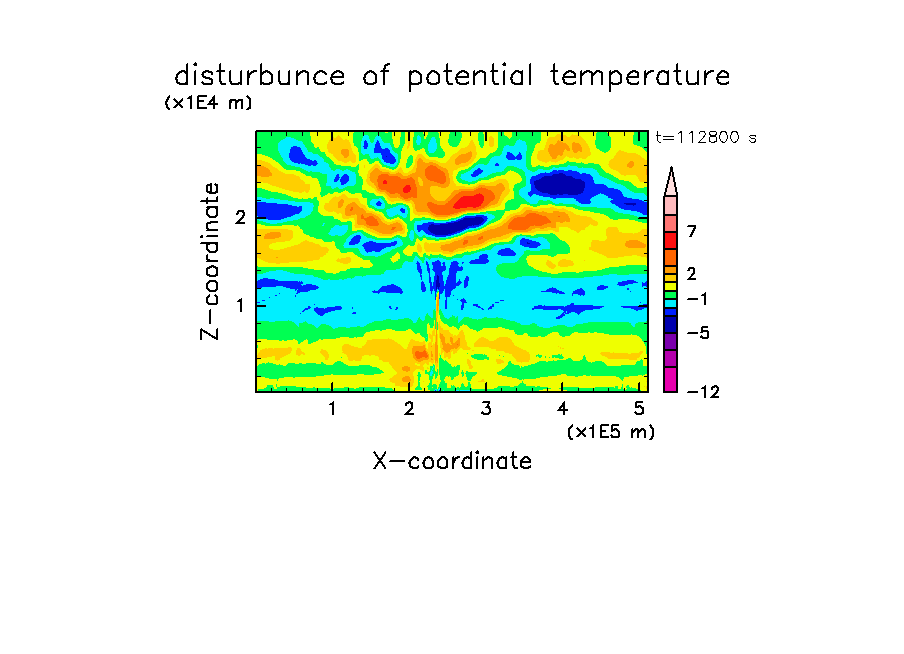 disturbunce of potential temperature

(x1E4 m)

t=112800 s

Z-coordinate

2

1

7

2

−1

−5

−12

1

2

3

4

5

(x1E5 m)

X-coordinate